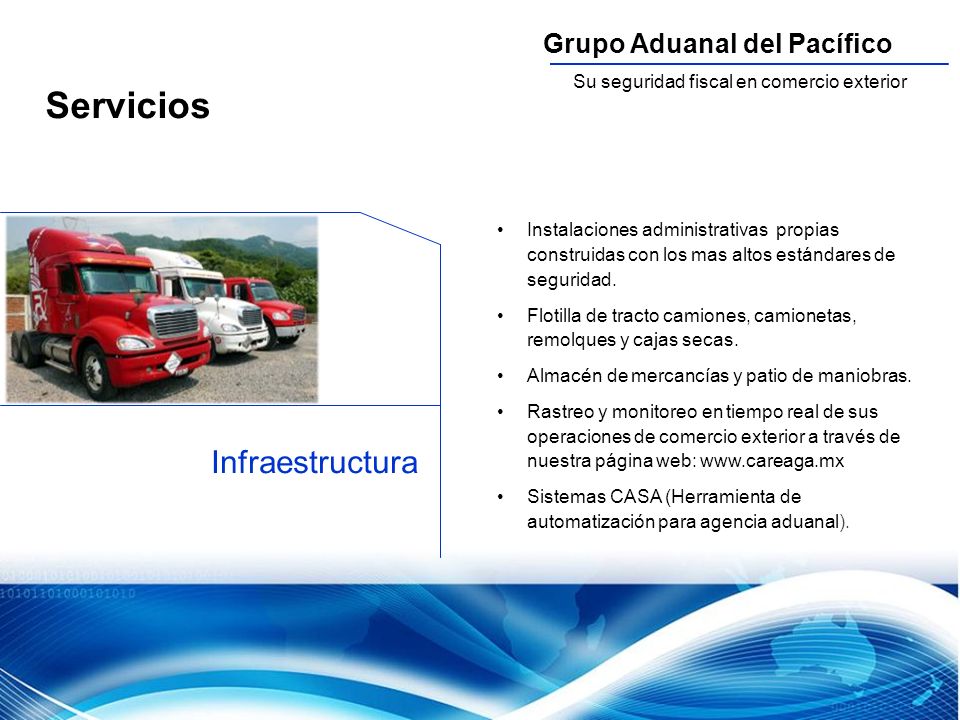 Grupo Aduanal del Pacífico

Su seguridad fiscal en comercio exterior

Servicios

Infraestructura

• Instalaciones administrativas propias construidas con los mas altos estándares de seguridad.

• Flotilla de tracto camiones, camionetas, remolques y cajas secas.

• Almacén de mercancías y patio de maniobras.

• Rastreo y monitoreo en tiempo real de sus operaciones de comercio exterior a través de nuestra página web: www.careaga.mx

• Sistemas CASA (Herramienta de automatización para agencia aduanal).